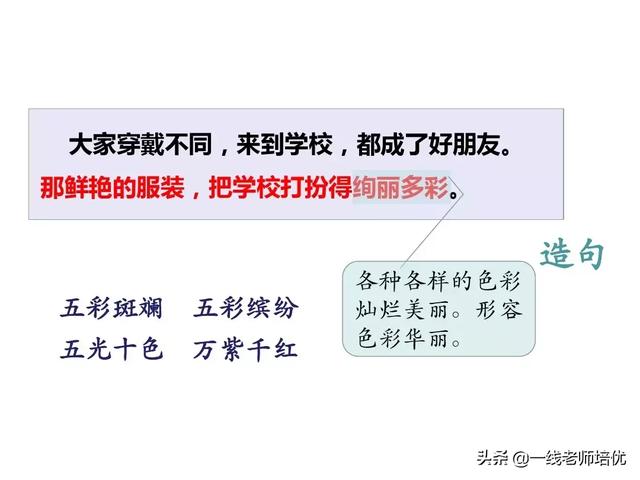 大家穿戴不同，来到学校，都成了好朋友。
那鲜艳的服装，把学校打扮得绚丽多彩。

造句

各种各样的色彩灿烂美丽。形容色彩华丽。

五彩斑斓　五彩缤纷
五光十色　万紫千红

头条 @一线老师培优